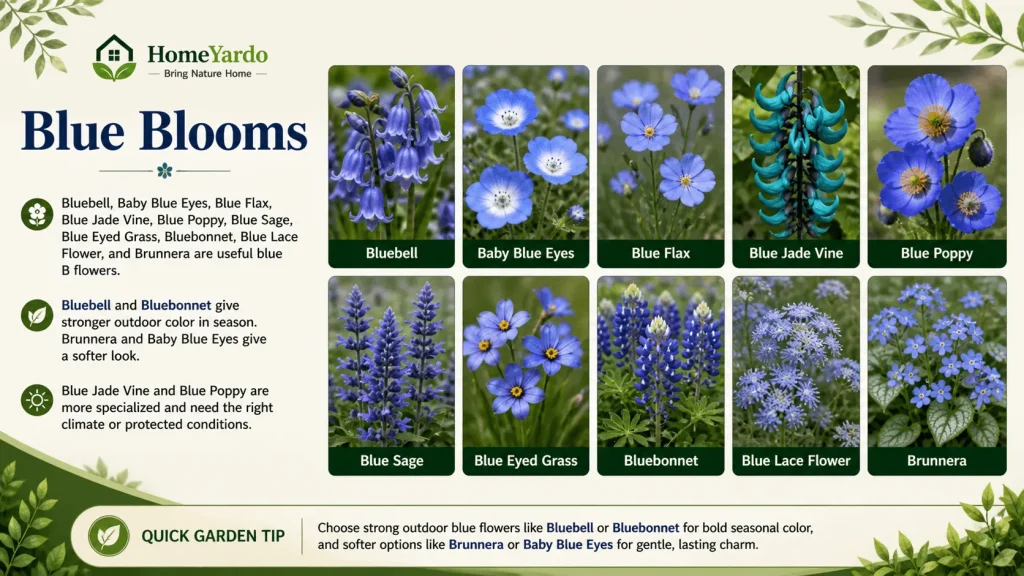 HomeYardo
Bring Nature Home

Blue Blooms

Bluebell, Baby Blue Eyes, Blue Flax, Blue Jade Vine, Blue Poppy, Blue Sage, Blue Eyed Grass, Bluebonnet, Blue Lace Flower, and Brunnera are useful blue B flowers.

Bluebell and Bluebonnet give stronger outdoor color in season. Brunnera and Baby Blue Eyes give a softer look.

Blue Jade Vine and Blue Poppy are more specialized and need the right climate or protected conditions.

Bluebell

Baby Blue Eyes

Blue Flax

Blue Jade Vine

Blue Poppy

Blue Sage

Blue Eyed Grass

Bluebonnet

Blue Lace Flower

Brunnera

QUICK GARDEN TIP

Choose strong outdoor blue flowers like Bluebell or Bluebonnet for bold seasonal color, and softer options like Brunnera or Baby Blue Eyes for gentle, lasting charm.